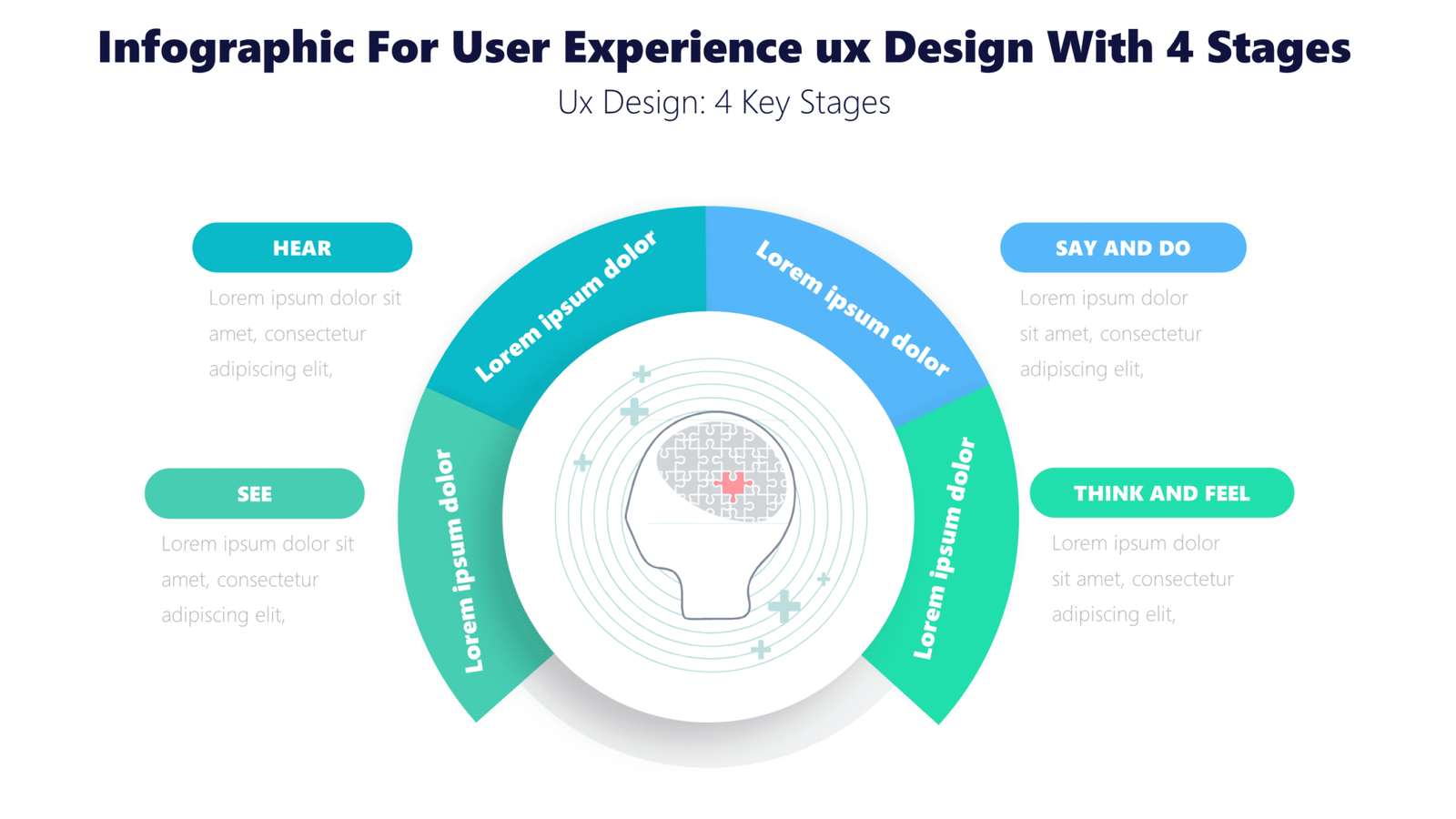 Infographic For User Experience ux Design With 4 Stages

Ux Design: 4 Key Stages

HEAR

Lorem ipsum dolor sit amet, consectetur adipiscing elit,

SEE

Lorem ipsum dolor sit amet, consectetur adipiscing elit,

Lorem ipsum dolor

Lorem ipsum dolor

Lorem ipsum dolor

Lorem ipsum dolor

SAY AND DO

Lorem ipsum dolor sit amet, consectetur adipiscing elit,

THINK AND FEEL

Lorem ipsum dolor sit amet, consectetur adipiscing elit,